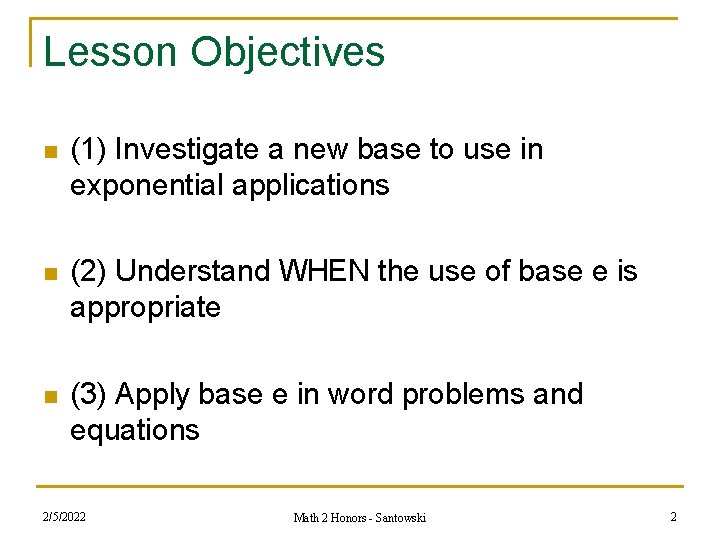 Lesson Objectives

(1) Investigate a new base to use in exponential applications

(2) Understand WHEN the use of base e is appropriate

(3) Apply base e in word problems and equations

2/5/2022

Math 2 Honors - Santowski

2